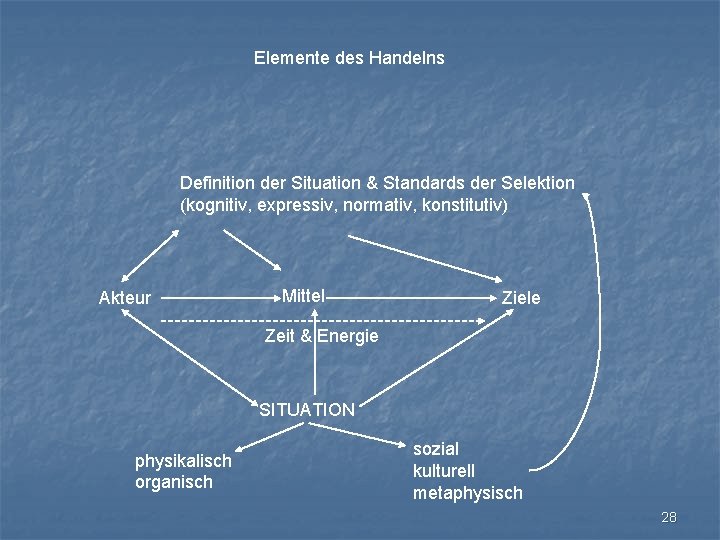 Elemente des Handelns

Definition der Situation & Standards der Selektion
(kognitiv, expressiv, normativ, konstitutiv)

Akteur

Mittel

Ziele

Zeit & Energie

SITUATION

physikalisch
organisch

sozial
kulturell
metaphysisch

28